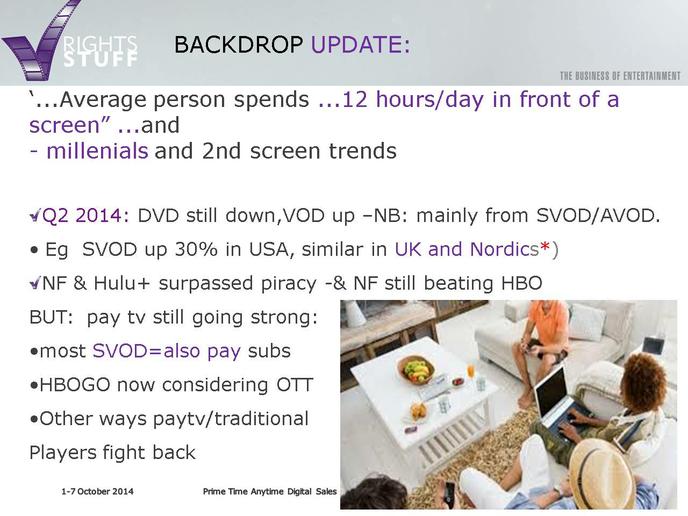 RIGHTS STUFF

BACKDROP UPDATE:

THE BUSINESS OF ENTERTAINMENT

‘...Average person spends ...12 hours/day in front of a screen” ...and
- millenials and 2nd screen trends

✓Q2 2014: DVD still down,VOD up –NB: mainly from SVOD/AVOD.

• Eg SVOD up 30% in USA, similar in UK and Nordics*)

✓NF & Hulu+ surpassed piracy -& NF still beating HBO

BUT: pay tv still going strong:

•most SVOD=also pay subs

•HBOGO now considering OTT

•Other ways paytv/traditional

Players fight back

1-7 October 2014

Prime Time Anytime Digital Sales